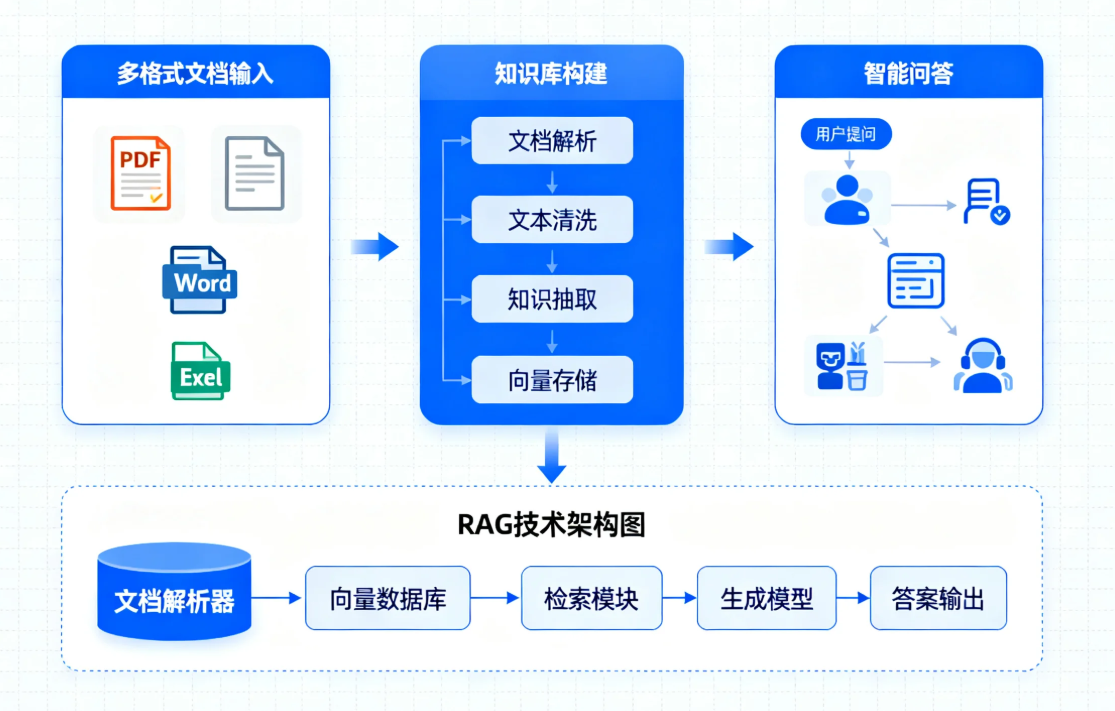 多格式文档输入

PDF

Word

Exel

知识库构建

文档解析

文本清洗

知识抽取

向量存储

智能问答

用户提问

RAG技术架构图

文档解析器

向量数据库

检索模块

生成模型

答案输出